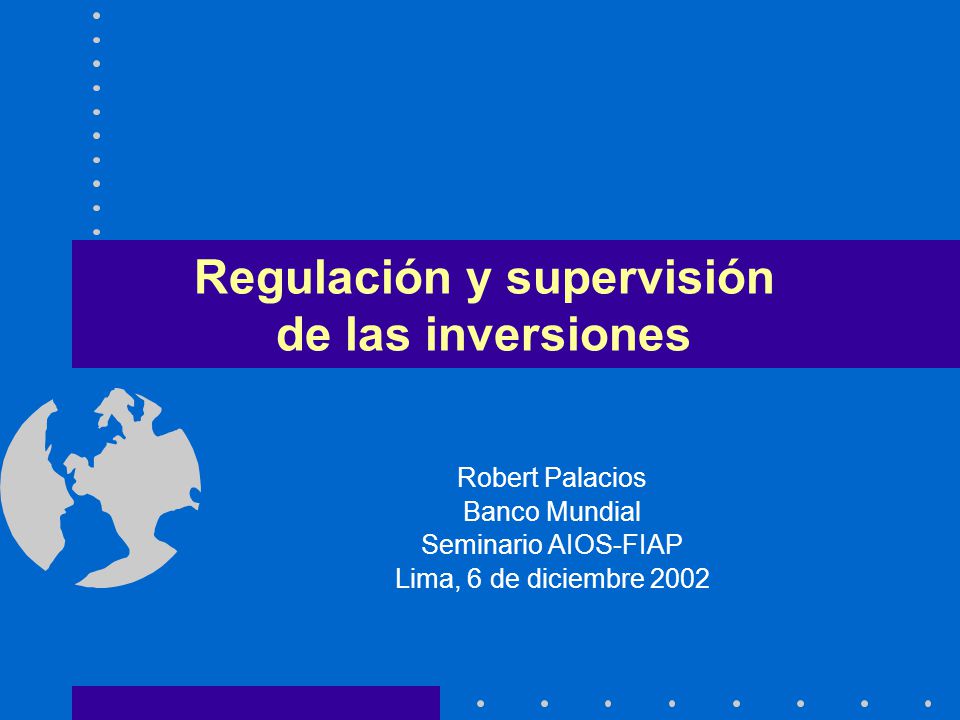 Regulación y supervisión de las inversiones

Robert Palacios
Banco Mundial
Seminario AIOS-FIAP
Lima, 6 de diciembre 2002